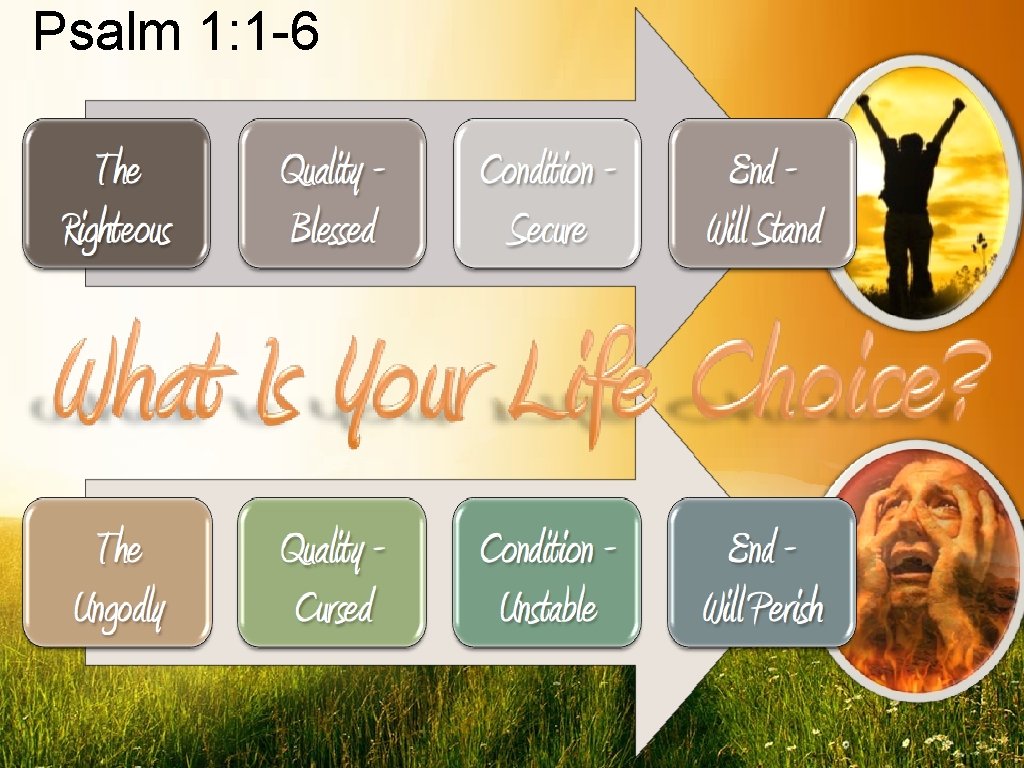 Psalm 1:1-6

The Righteous

Quality - Blessed

Condition - Secure

End - Will Stand

What Is Your Life Choice?

The Ungodly

Quality - Cursed

Condition - Unstable

End - Will Perish